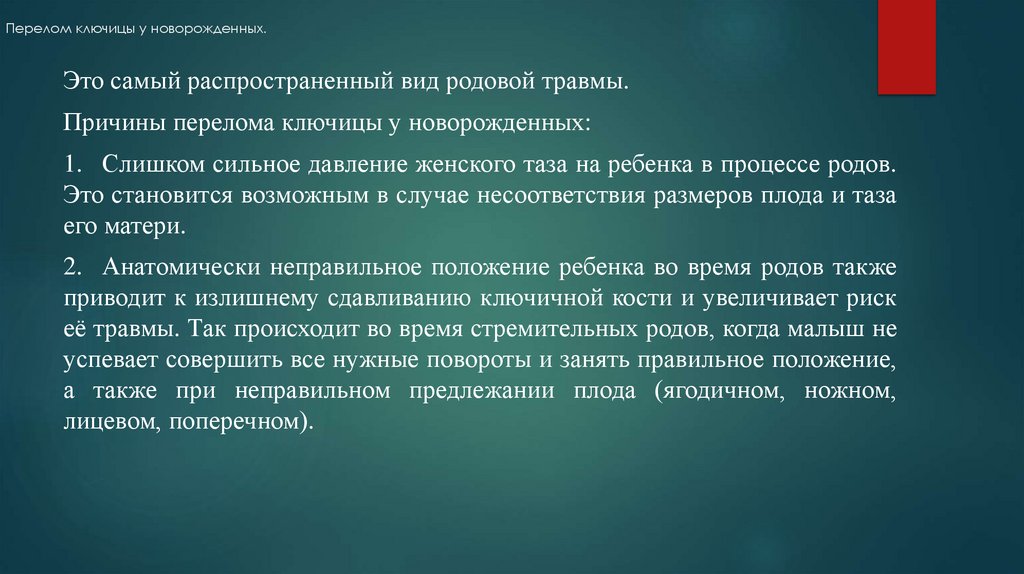 Перелом ключицы у новорожденных.

Это самый распространенный вид родовой травмы.

Причины перелома ключицы у новорожденных:

1. Слишком сильное давление женского таза на ребенка в процессе родов. Это становится возможным в случае несоответствия размеров плода и таза его матери.

2. Анатомически неправильное положение ребенка во время родов также приводит к излишнему сдавливанию ключичной кости и увеличивает риск её травмы. Так происходит во время стремительных родов, когда малыш не успевает совершить все нужные повороты и занять правильное положение, а также при неправильном предлежании плода (ягодичном, ножном, лицевом, поперечном).